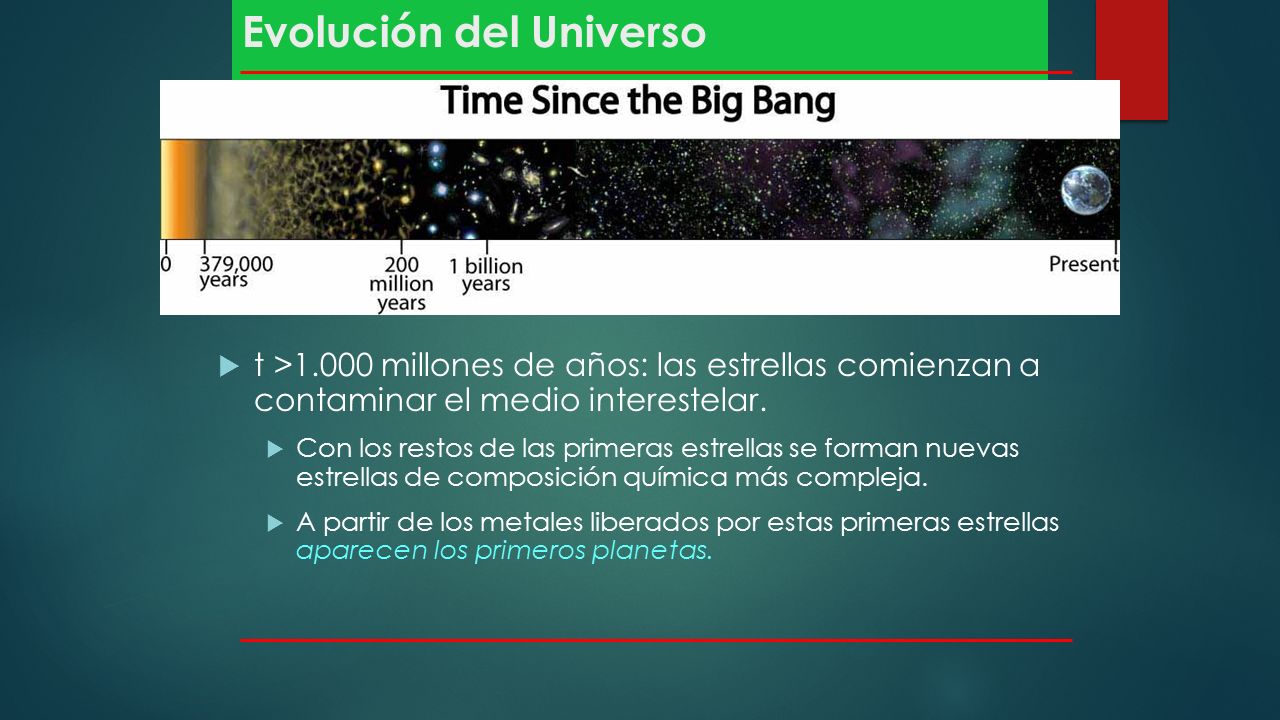 Evolución del Universo

Time Since the Big Bang

0
379,000 years
200 million years
1 billion years
Present

t >1.000 millones de años: las estrellas comienzan a contaminar el medio interestelar.

Con los restos de las primeras estrellas se forman nuevas estrellas de composición química más compleja.

A partir de los metales liberados por estas primeras estrellas aparecen los primeros planetas.